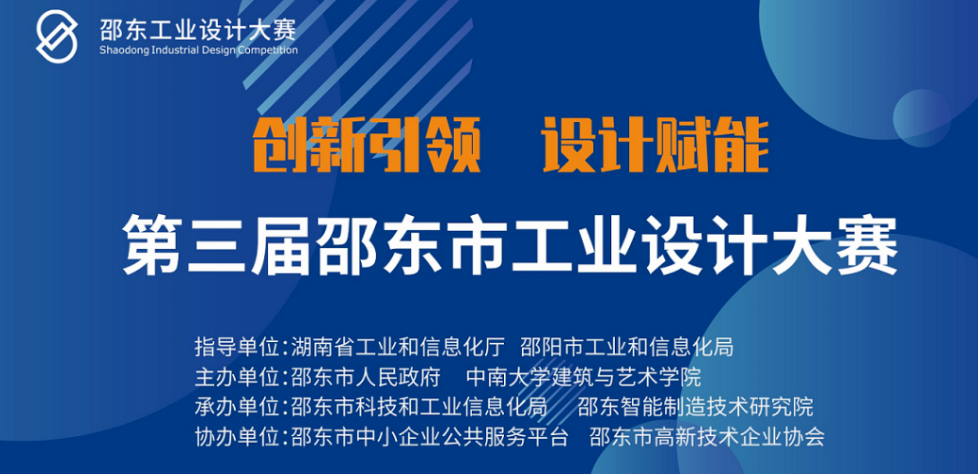 邵东工业设计大赛
Shaodong Industrial Design Competition

创新引领 设计赋能

第三届邵东市工业设计大赛

指导单位：湖南省工业和信息化厅 邵阳市工业和信息化局
主办单位：邵东市人民政府 中南大学建筑与艺术学院
承办单位：邵东市科技和工业信息化局 邵东智能制造技术研究院
协办单位：邵东市中小企业公共服务平台 邵东市高新技术企业协会